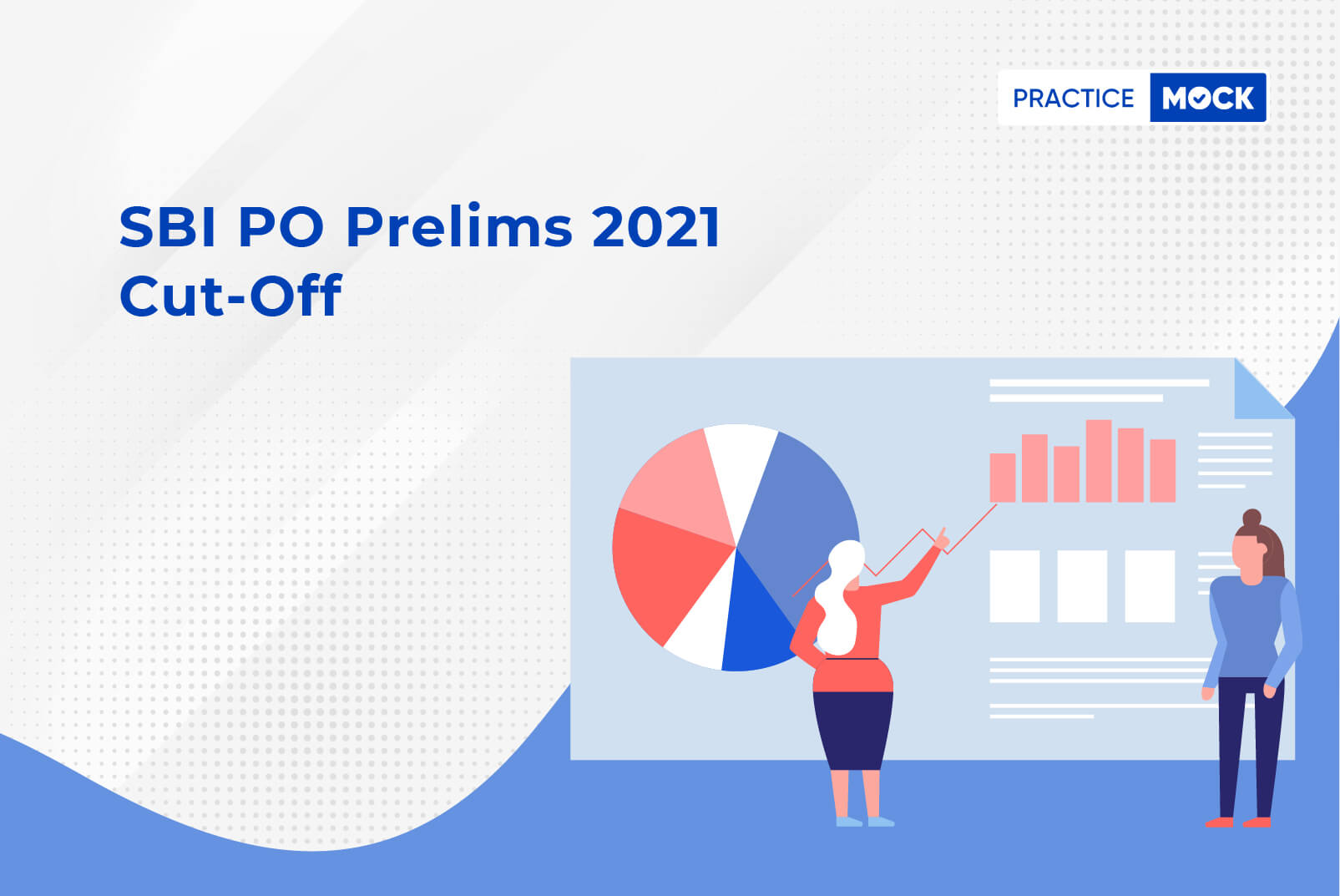 PRACTICE MOCK

SBI PO Prelims 2021 Cut-Off